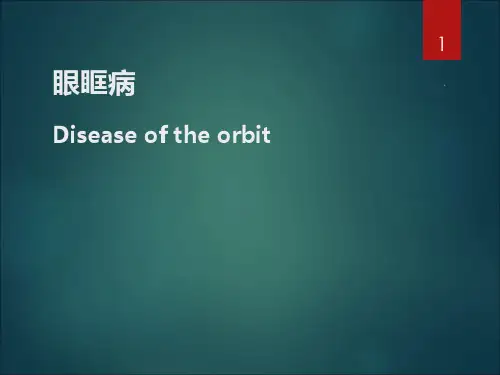 1

眼眶病

Disease of the orbit